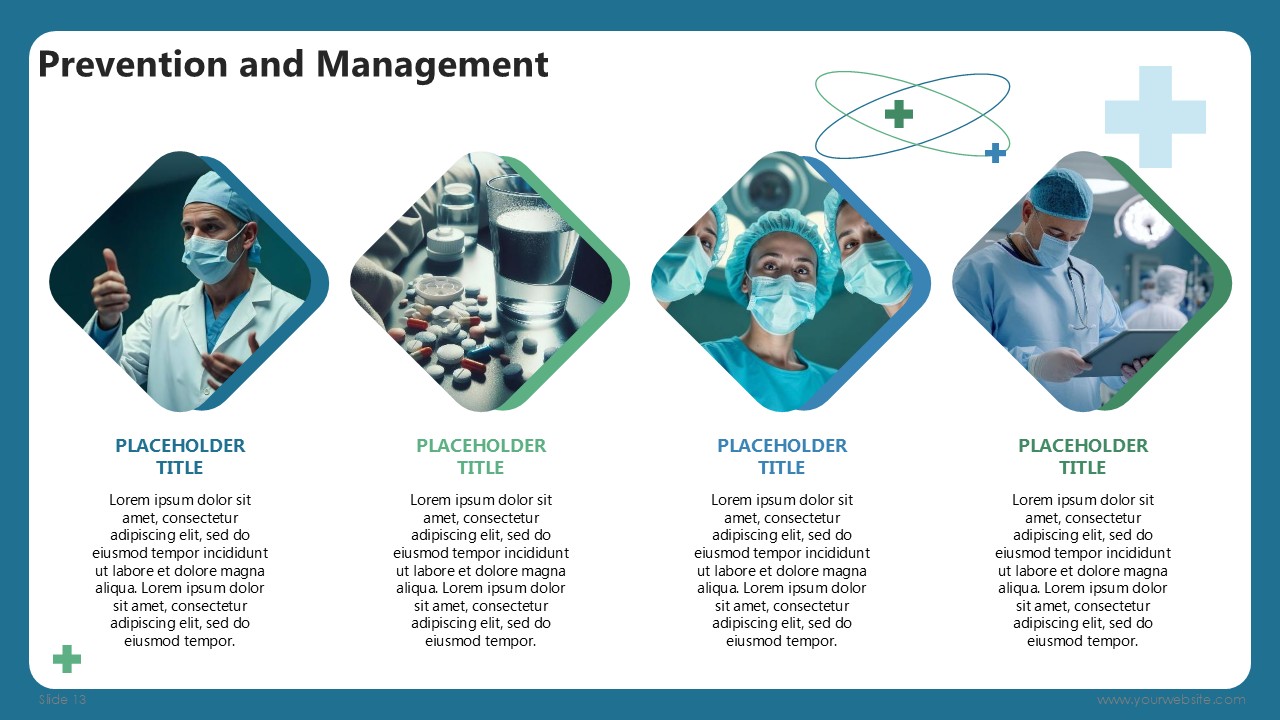 Prevention and Management

PLACEHOLDER TITLE

Lorem ipsum dolor sit amet, consectetur adipiscing elit, sed do eiusmod tempor incididunt ut labore et dolore magna aliqua. Lorem ipsum dolor sit amet, consectetur adipiscing elit, sed do eiusmod tempor.

PLACEHOLDER TITLE

Lorem ipsum dolor sit amet, consectetur adipiscing elit, sed do eiusmod tempor incididunt ut labore et dolore magna aliqua. Lorem ipsum dolor sit amet, consectetur adipiscing elit, sed do eiusmod tempor.

PLACEHOLDER TITLE

Lorem ipsum dolor sit amet, consectetur adipiscing elit, sed do eiusmod tempor incididunt ut labore et dolore magna aliqua. Lorem ipsum dolor sit amet, consectetur adipiscing elit, sed do eiusmod tempor.

PLACEHOLDER TITLE

Lorem ipsum dolor sit amet, consectetur adipiscing elit, sed do eiusmod tempor incididunt ut labore et dolore magna aliqua. Lorem ipsum dolor sit amet, consectetur adipiscing elit, sed do eiusmod tempor.

Slide 13

www.yourwebsite.com